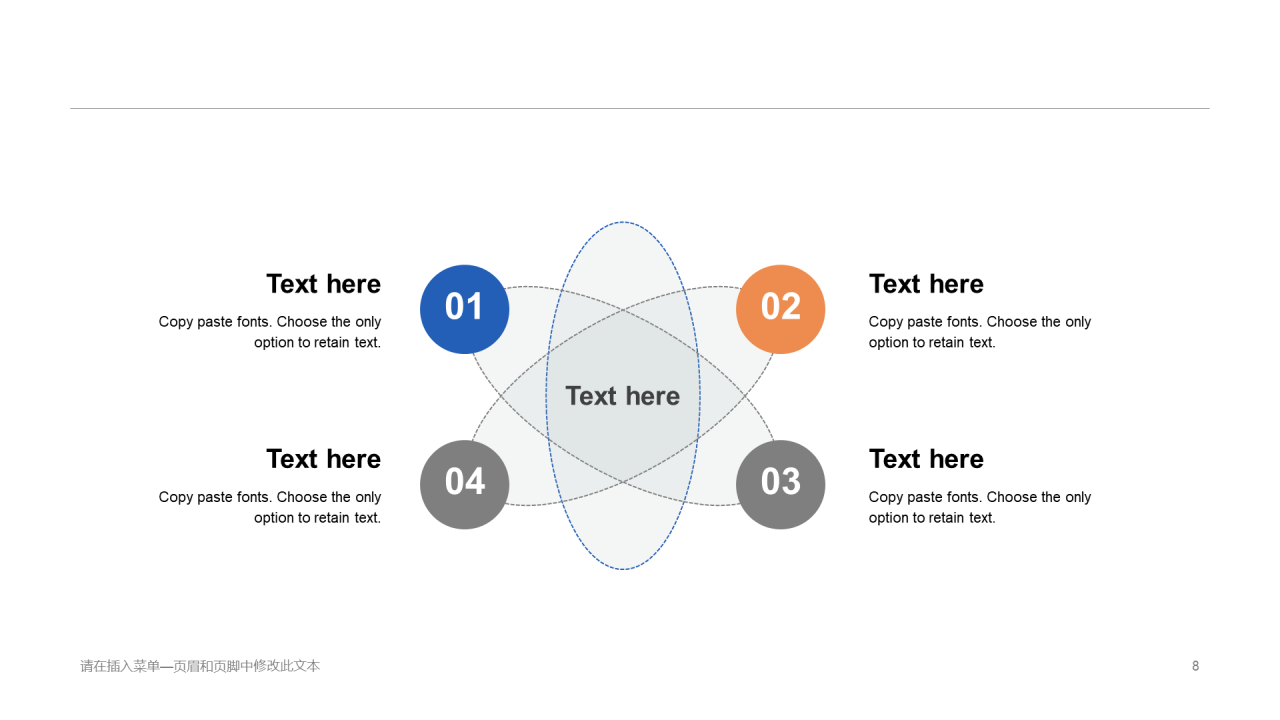 Text here

Copy paste fonts. Choose the only option to retain text.

01

02

Text here

Copy paste fonts. Choose the only option to retain text.

Text here

Text here

Copy paste fonts. Choose the only option to retain text.

04

03

Text here

Copy paste fonts. Choose the only option to retain text.

请在插入菜单—页眉和页脚中修改此文本

8